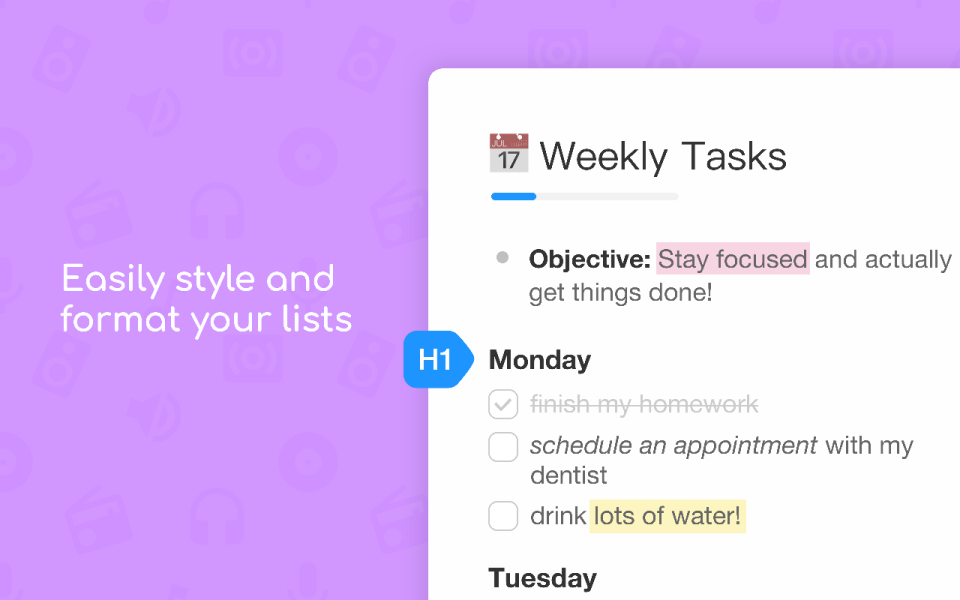 Easily style and format your lists

JUL 17 Weekly Tasks

Objective: Stay focused and actually get things done!

H1 Monday

finish my homework

schedule an appointment with my dentist

drink lots of water!

Tuesday